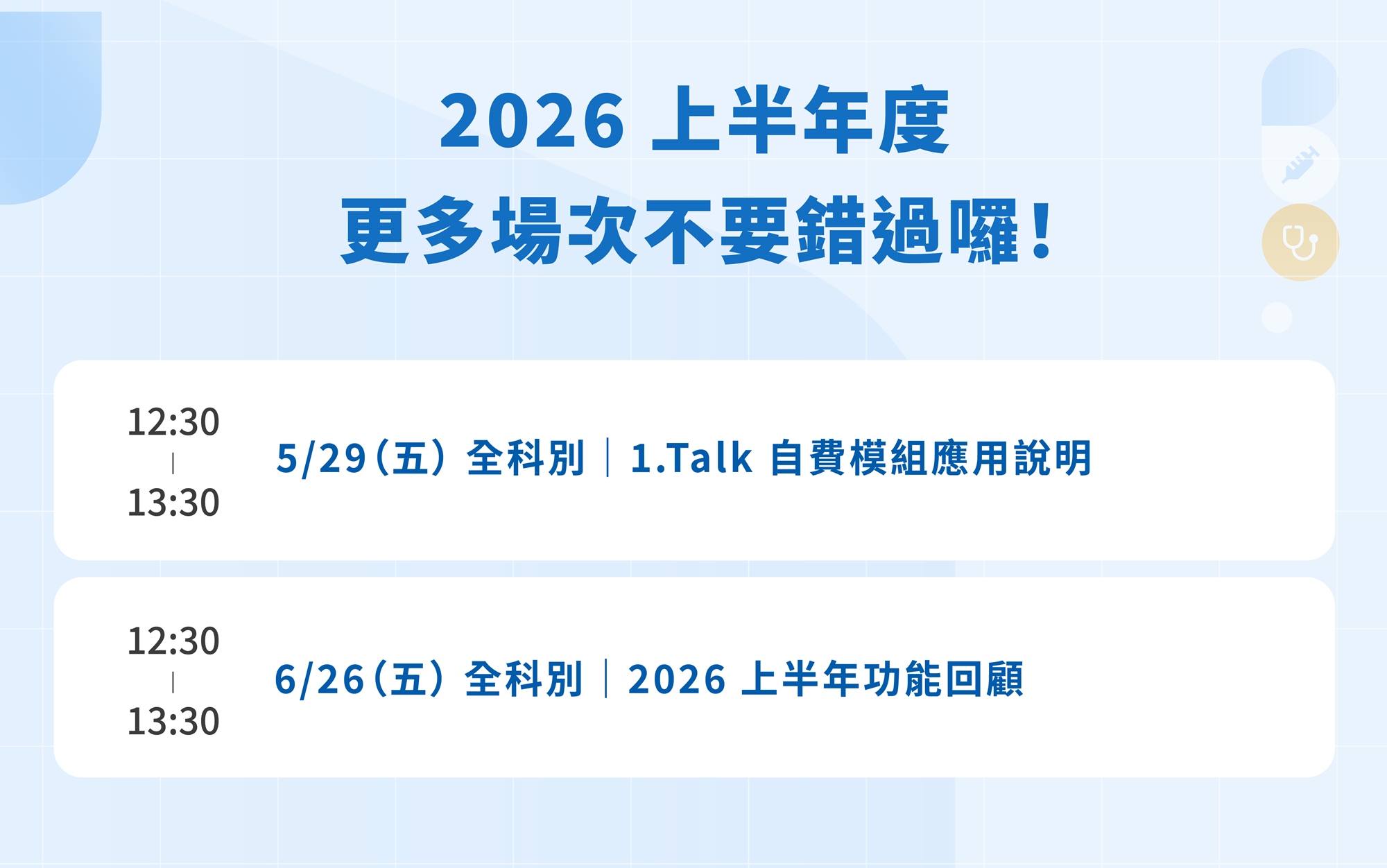 2026 上半年度
更多場次不要錯過囉！

12:30
|
13:30

5/29（五）全科別｜1.Talk 自費模組應用說明

12:30
|
13:30

6/26（五）全科別｜2026 上半年功能回顧